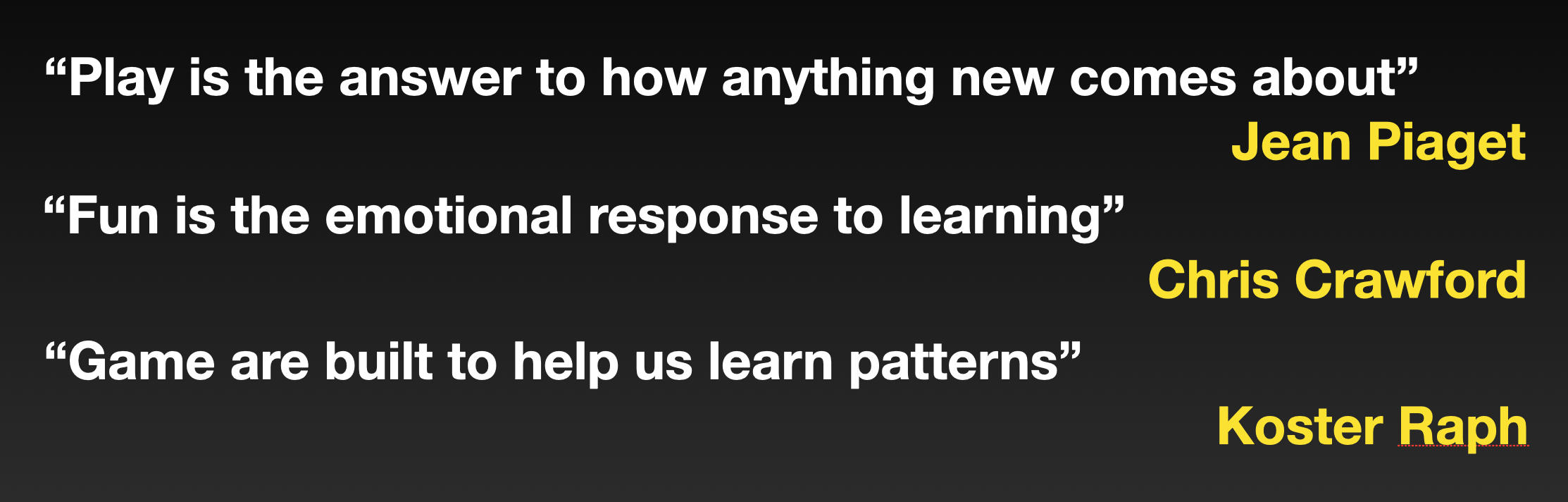 “Play is the answer to how anything new comes about”

Jean Piaget

“Fun is the emotional response to learning”

Chris Crawford

“Game are built to help us learn patterns”

Koster Raph